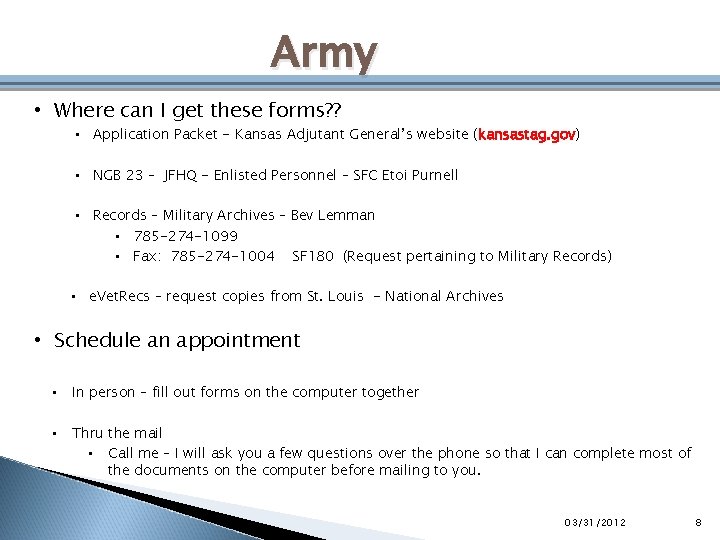 Army

• Where can I get these forms??

▪ Application Packet – Kansas Adjutant General's website (kansastag.gov)

▪ NGB 23 – JFHQ – Enlisted Personnel – SFC Etoi Purnell

▪ Records – Military Archives – Bev Lemman

▪ 785-274-1099

▪ Fax: 785-274-1004 SF180 (Request pertaining to Military Records)

▪ eVetRecs – request copies from St. Louis – National Archives

• Schedule an appointment

▪ In person – fill out forms on the computer together

▪ Thru the mail

▪ Call me – I will ask you a few questions over the phone so that I can complete most of the documents on the computer before mailing to you.

03/31/2012 8